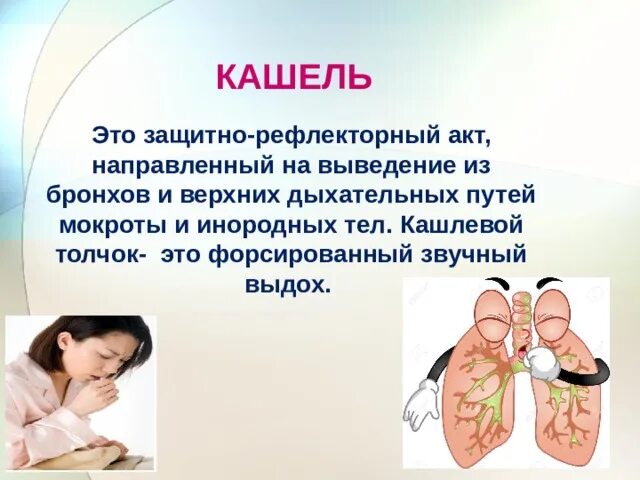 КАШЕЛЬ

Это защитно-рефлекторный акт, направленный на выведение из бронхов и верхних дыхательных путей мокроты и инородных тел. Кашлевой толчок- это форсированный звучный выдох.